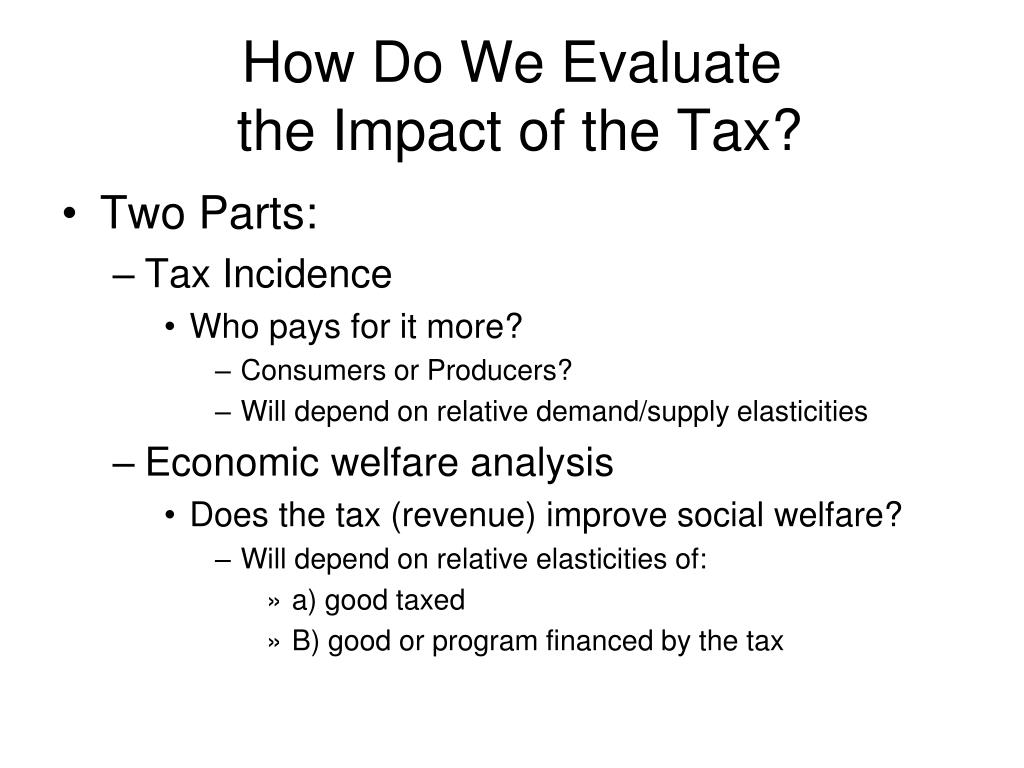 How Do We Evaluate the Impact of the Tax?

• Two Parts:
– Tax Incidence
• Who pays for it more?
– Consumers or Producers?
– Will depend on relative demand/supply elasticities
– Economic welfare analysis
• Does the tax (revenue) improve social welfare?
– Will depend on relative elasticities of:
» a) good taxed
» B) good or program financed by the tax